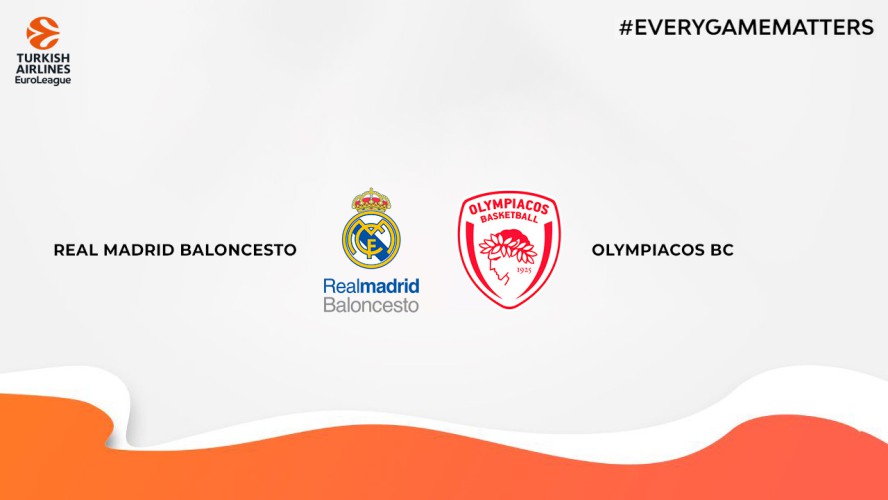 TURKISH AIRLINES EuroLeague

#EVERYGAMEMATTERS

REAL MADRID BALONCESTO

Realmadrid Baloncesto

OLYMPIACOS BASKETBALL 1925

OLYMPIACOS BC